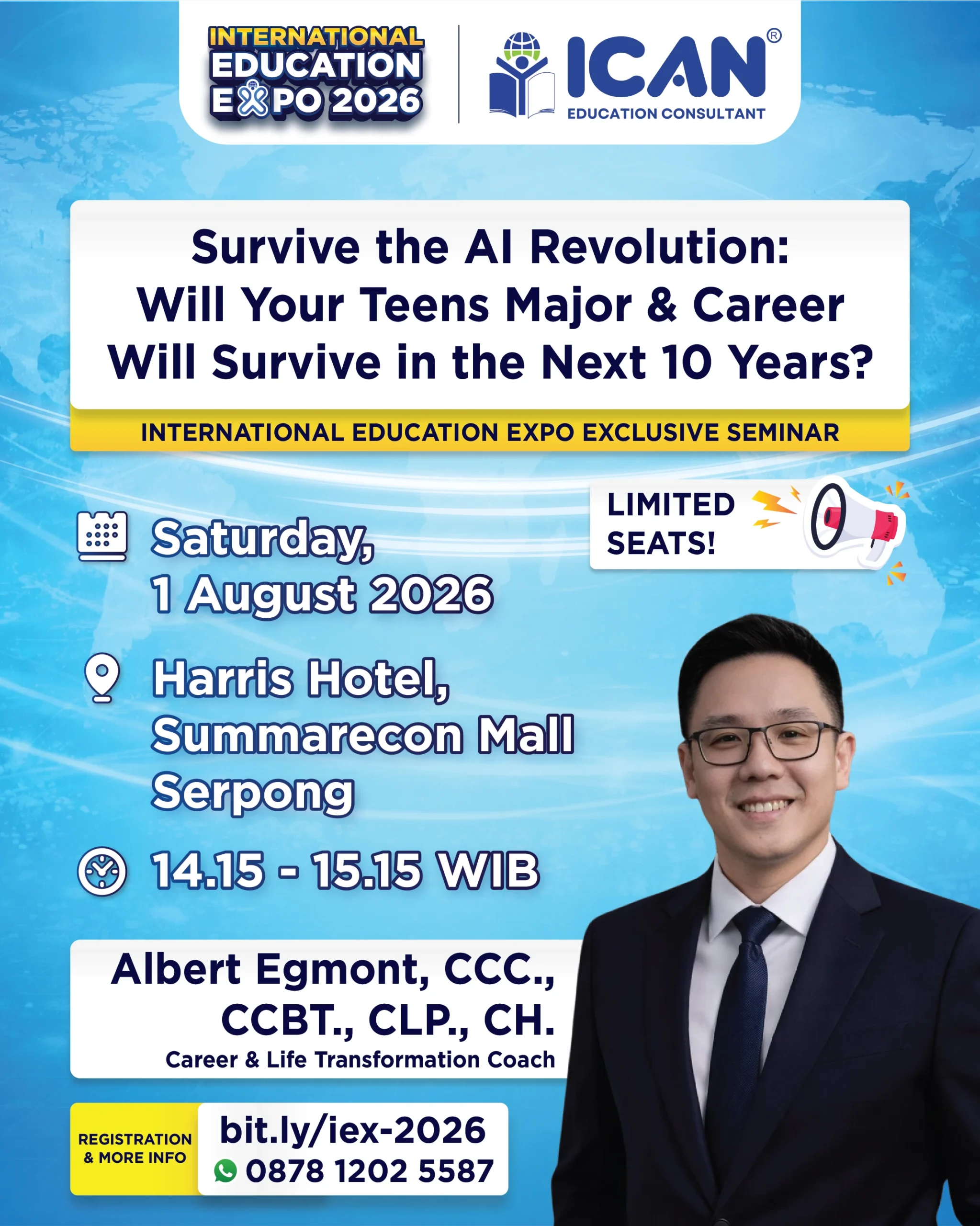 INTERNATIONAL
EDUCATION
EXPO 2026

ICAN®
EDUCATION CONSULTANT

Survive the AI Revolution:
Will Your Teens Major & Career
Will Survive in the Next 10 Years?

INTERNATIONAL EDUCATION EXPO EXCLUSIVE SEMINAR

LIMITED
SEATS!

Saturday,
1 August 2026

Harris Hotel,
Summarecon Mall
Serpong

14.15 - 15.15 WIB

Albert Egmont, CCC.,
CCBT., CLP., CH.
Career & Life Transformation Coach

REGISTRATION
& MORE INFO

bit.ly/iex-2026
0878 1202 5587